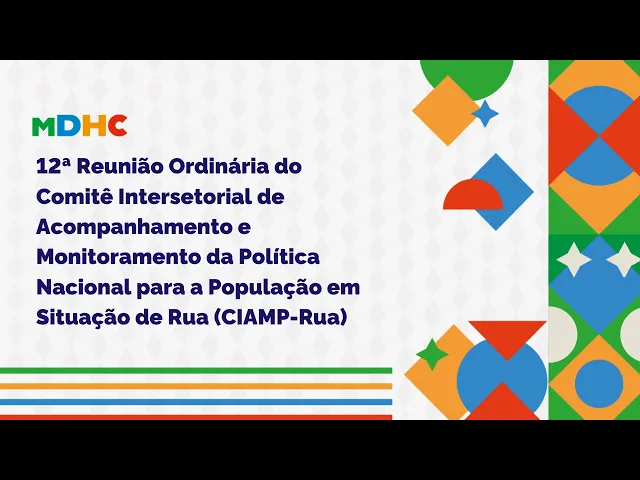 MDHC

12ª Reunião Ordinária do Comitê Intersetorial de Acompanhamento e Monitoramento da Política Nacional para a População em Situação de Rua (CIAMP-Rua)